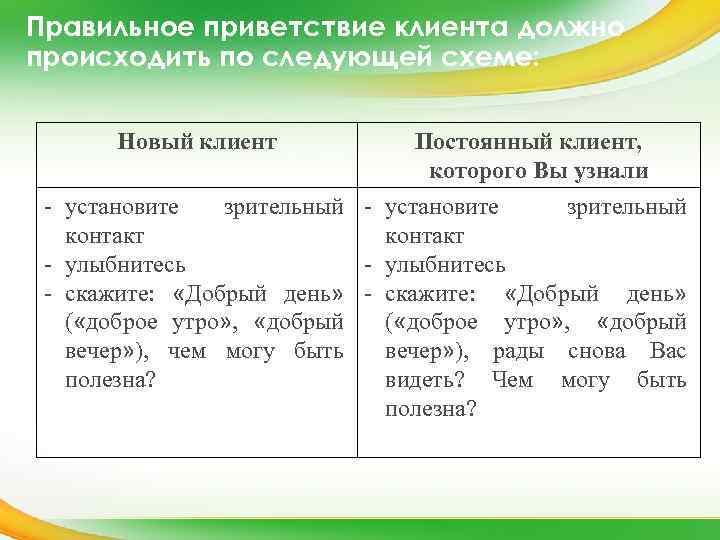 Правильное приветствие клиента должно происходить по следующей схеме:

| Новый клиент | Постоянный клиент, которого Вы узнали |
|---|---|
| - установите зрительный контакт<br>- улыбнитесь<br>- скажите: «Добрый день» («доброе утро», «добрый вечер»), чем могу быть полезна? | - установите зрительный контакт<br>- улыбнитесь<br>- скажите: «Добрый день» («доброе утро», «добрый вечер»), рады снова Вас видеть? Чем могу быть полезна? |